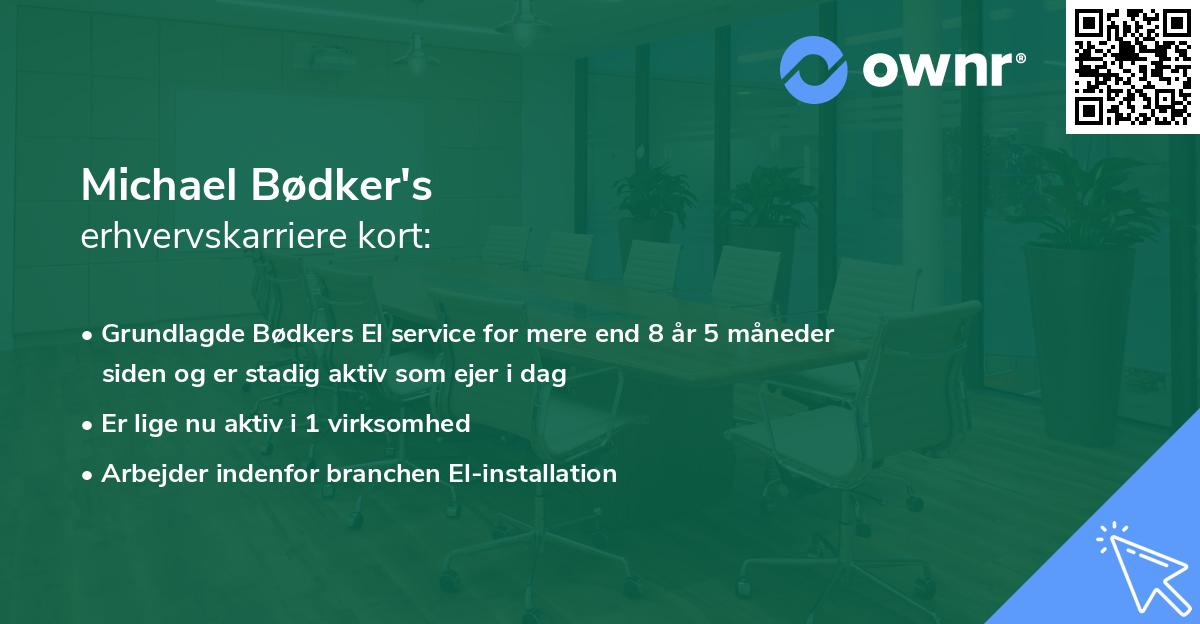 ownr®

Michael Bødker's
erhvervskarriere kort:

• Grundlagde Bødkers El service for mere end 8 år 5 måneder siden og er stadig aktiv som ejer i dag
• Er lige nu aktiv i 1 virksomhed
• Arbejder indenfor branchen El-installation